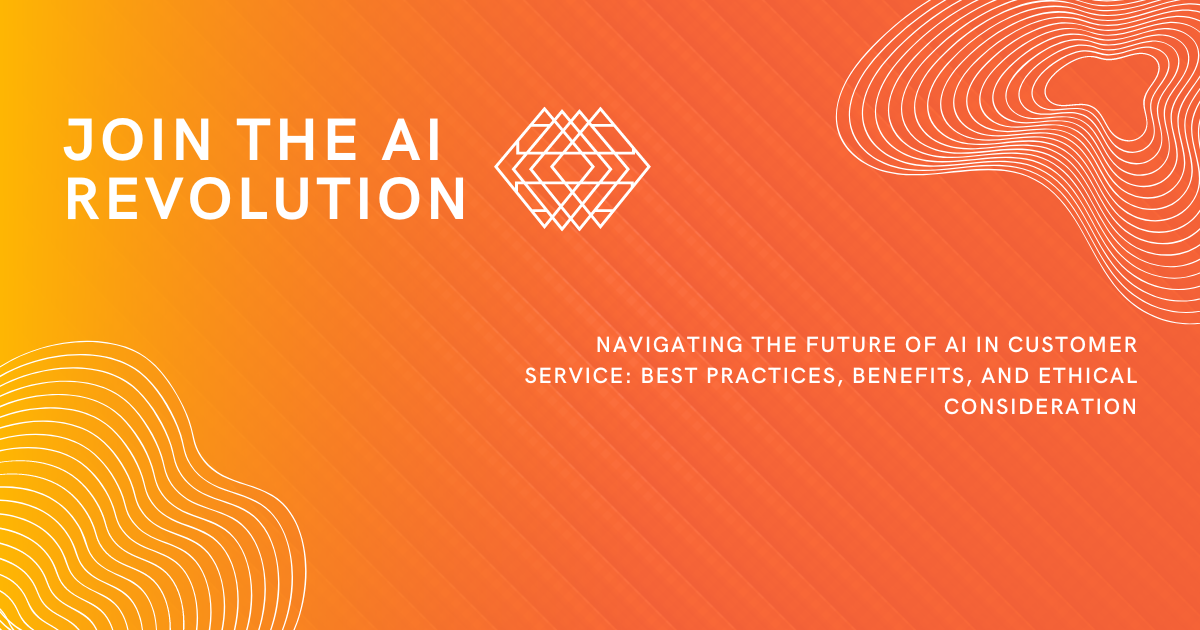 JOIN THE AI REVOLUTION

NAVIGATING THE FUTURE OF AI IN CUSTOMER SERVICE: BEST PRACTICES, BENEFITS, AND ETHICAL CONSIDERATION